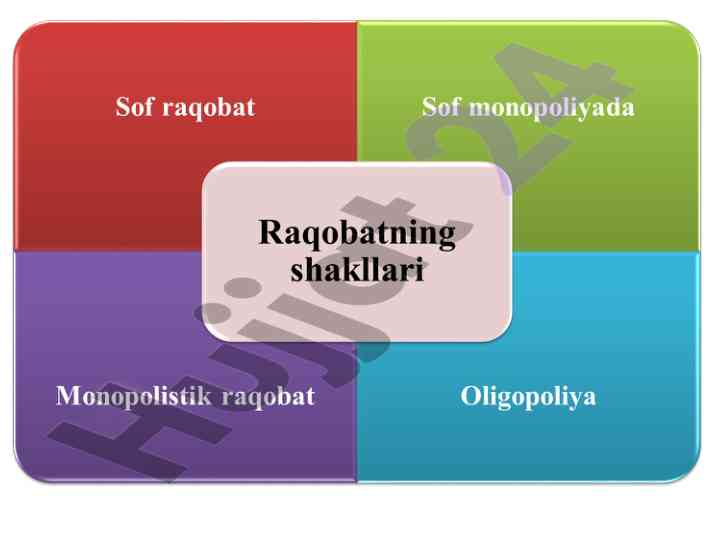 Sof raqobat

Sof monopoliyada

Raqobatning shakllari

Monopolistik raqobat

Oligopoliya

Hujjat24